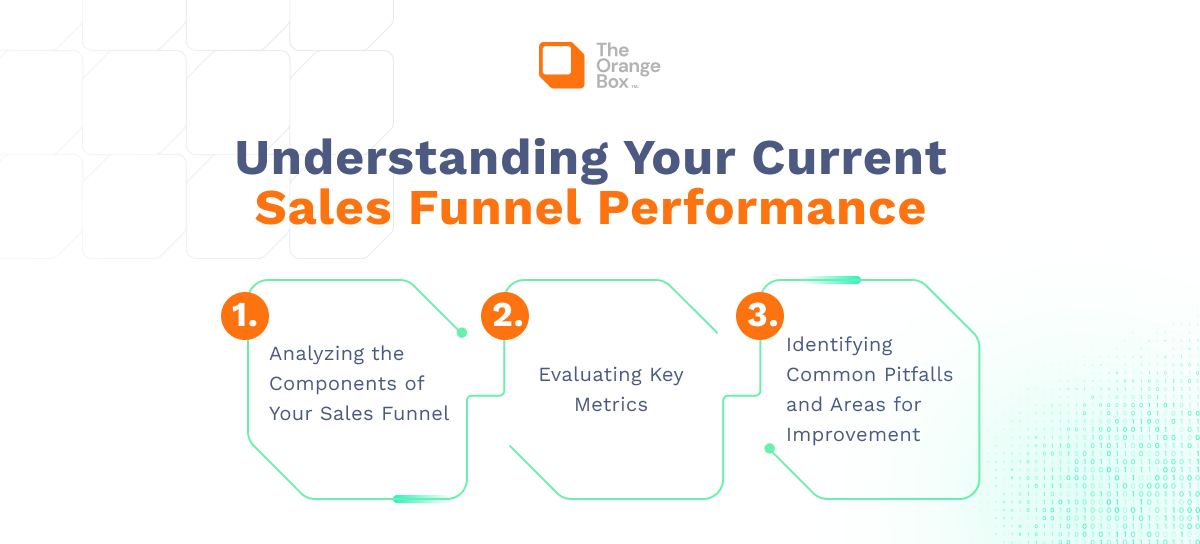 The Orange Box TM

Understanding Your Current Sales Funnel Performance

1.
Analyzing the Components of Your Sales Funnel

2.
Evaluating Key Metrics

3.
Identifying Common Pitfalls and Areas for Improvement